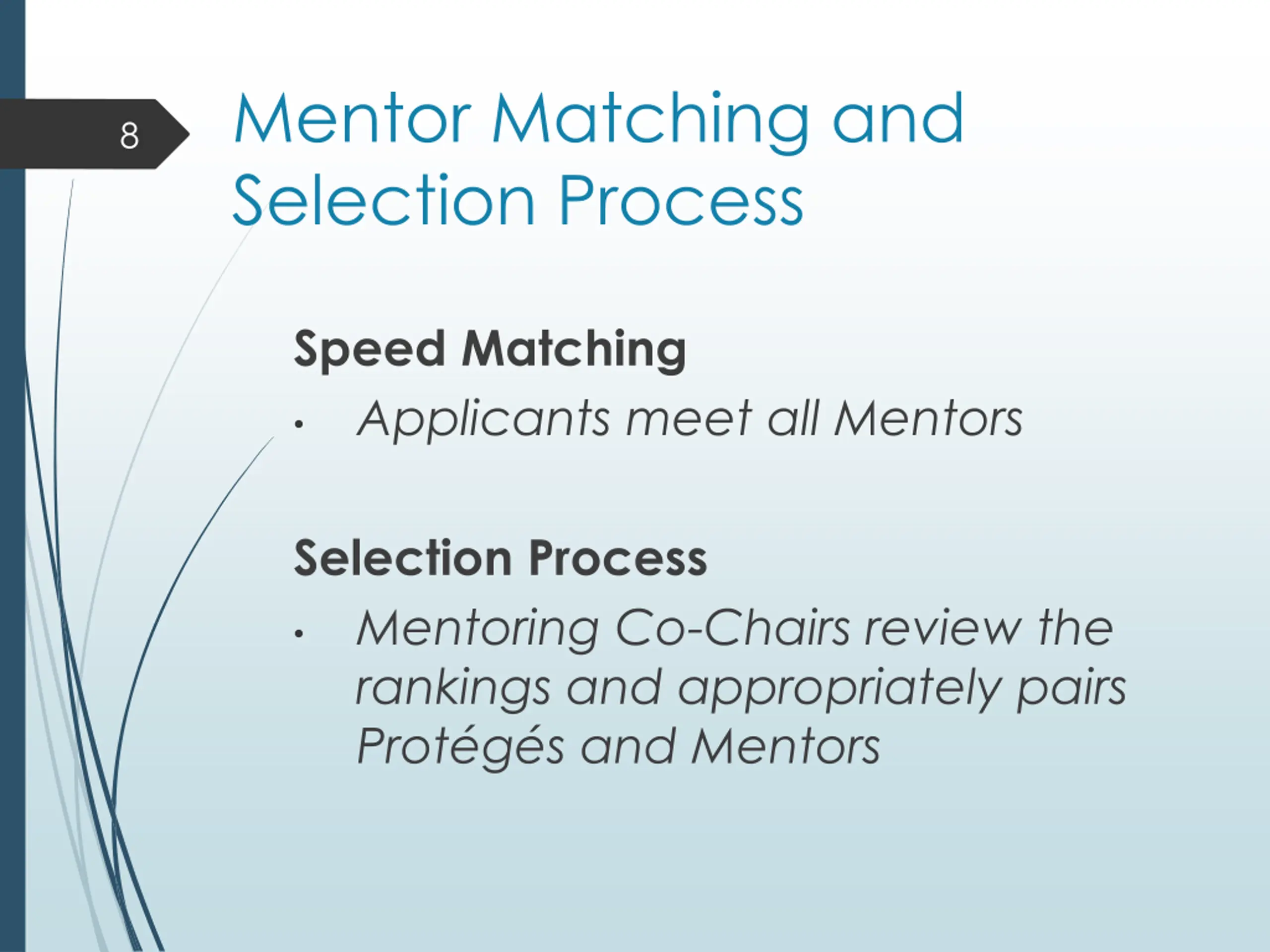 8

Mentor Matching and Selection Process

Speed Matching

• Applicants meet all Mentors

Selection Process

• Mentoring Co-Chairs review the rankings and appropriately pairs Protégés and Mentors